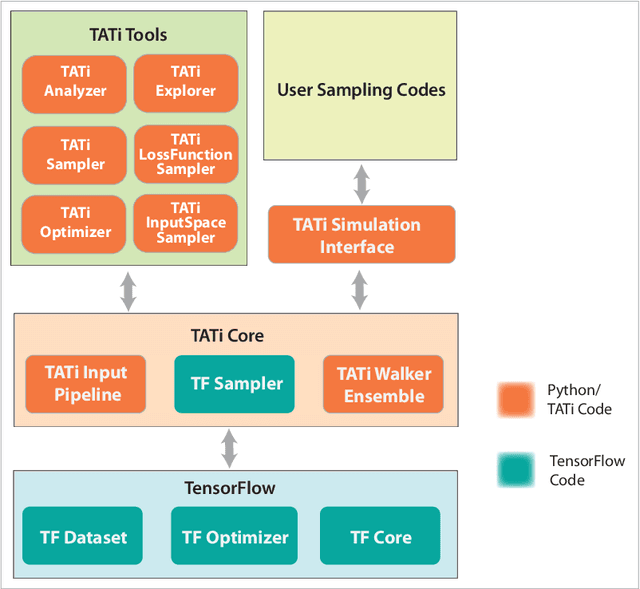 TATi Tools

TATi Analyzer

TATi Explorer

TATi Sampler

TATi LossFunction Sampler

TATi Optimizer

TATi InputSpace Sampler

User Sampling Codes

TATi Simulation Interface

TATi Core

TATi Input Pipeline

TF Sampler

TATi Walker Ensemble

TensorFlow

TF Dataset

TF Optimizer

TF Core

Python/ TATi Code

TensorFlow Code